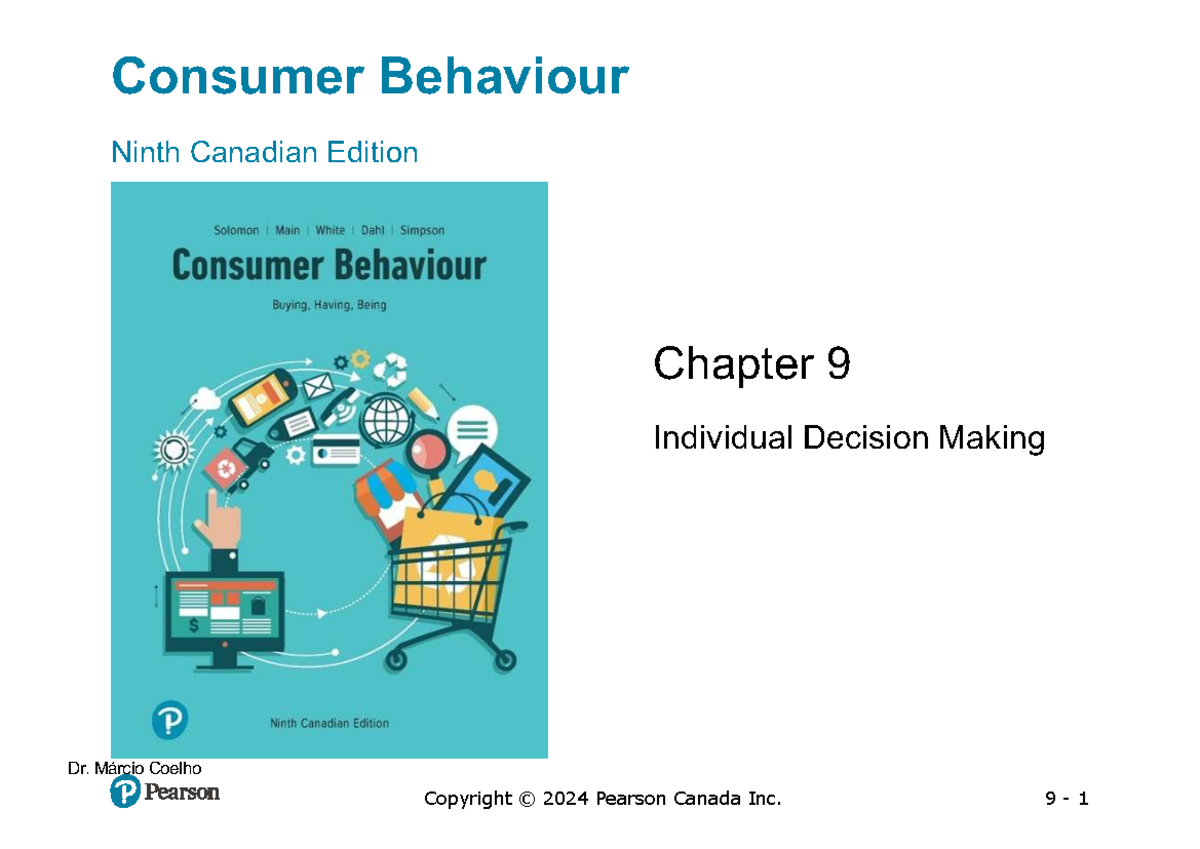 Consumer Behaviour

Ninth Canadian Edition

Solomon | Main | White | Dahl | Simpson

Consumer Behaviour

Buying, Having, Being

$

Ninth Canadian Edition

Chapter 9

Individual Decision Making

Dr. Márcio Coelho

Pearson

Copyright © 2024 Pearson Canada Inc.

9 - 1